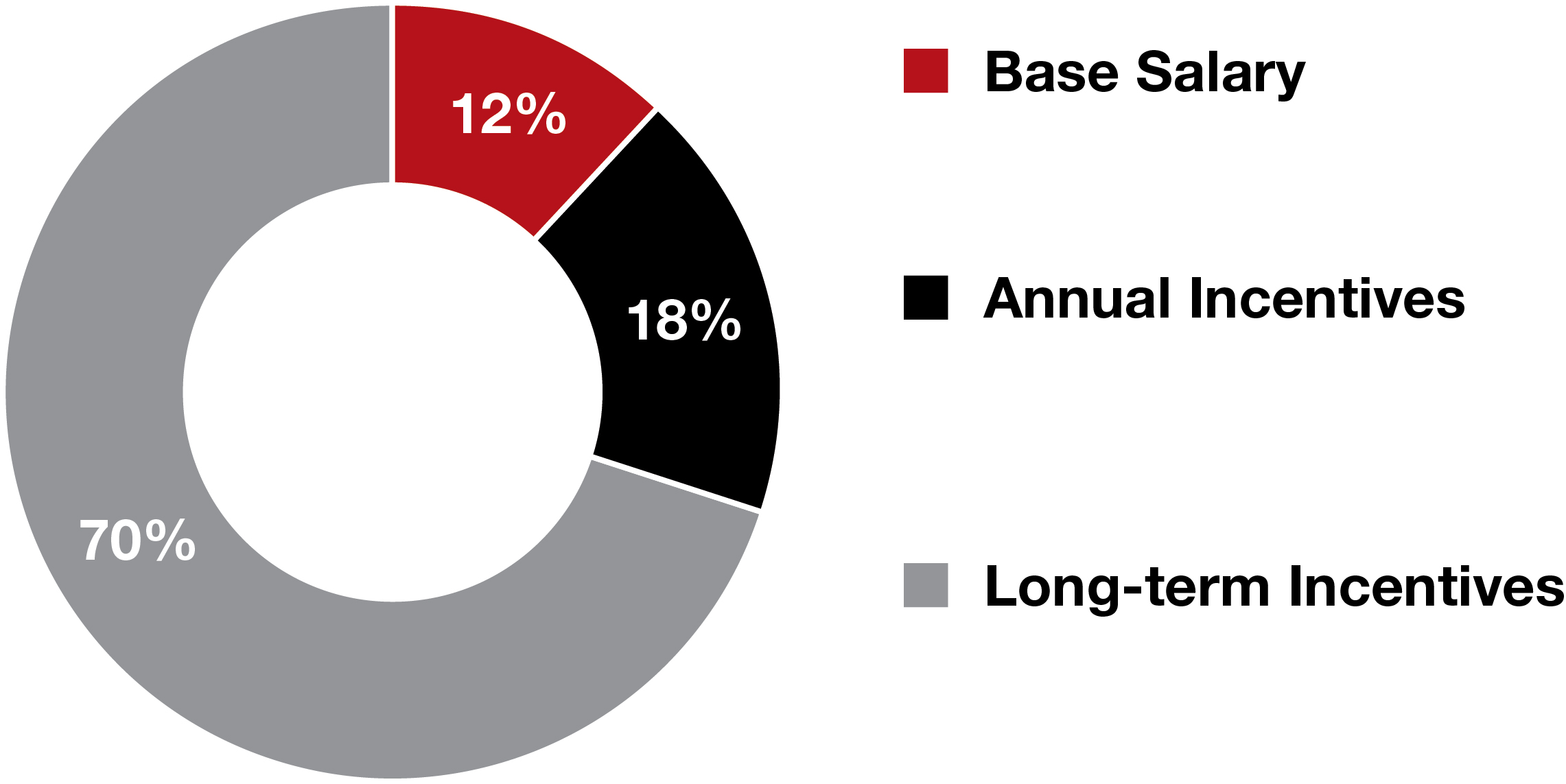 12%

18%

70%

Base Salary

Annual Incentives

Long-term Incentives